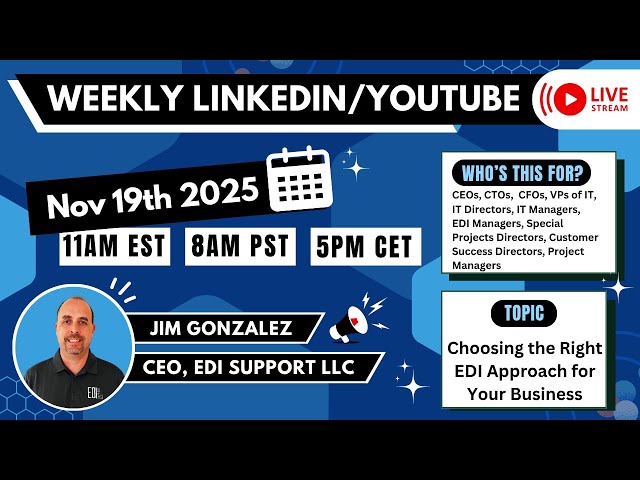 WEEKLY LINKEDIN/YOUTUBE

LIVE STREAM

Nov 19th 2025

11AM EST

8AM PST

5PM CET

JIM GONZALEZ

CEO, EDI SUPPORT LLC

WHO'S THIS FOR?

CEOs, CTOs, CFOs, VPs of IT, IT Directors, IT Managers, EDI Managers, Special Projects Directors, Customer Success Directors, Project Managers

TOPIC

Choosing the Right EDI Approach for Your Business